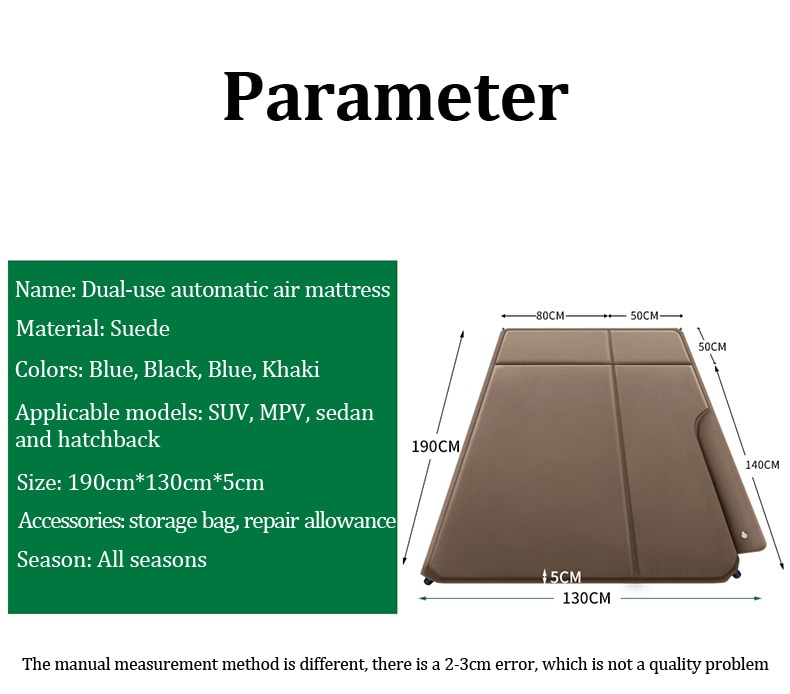 Parameter

Name: Dual-use automatic air mattress

Material: Suede

Colors: Blue, Black, Blue, Khaki

Applicable models: SUV, MPV, sedan and hatchback

Size: 190cm*130cm*5cm

Accessories: storage bag, repair allowance

Season: All seasons

80CM
50CM
50CM
190CM
140CM
5CM
130CM

The manual measurement method is different, there is a 2-3cm error, which is not a quality problem